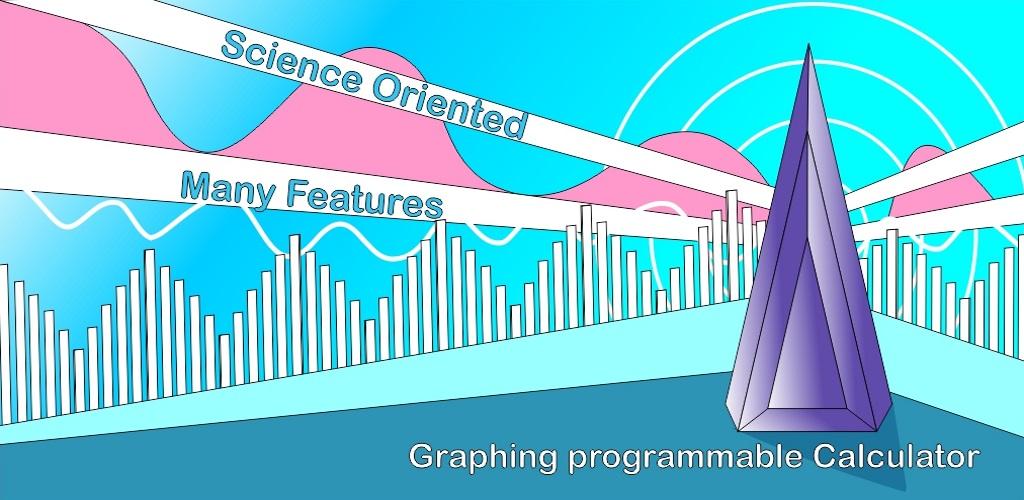 Science Oriented

Many Features

Graphing programmable Calculator